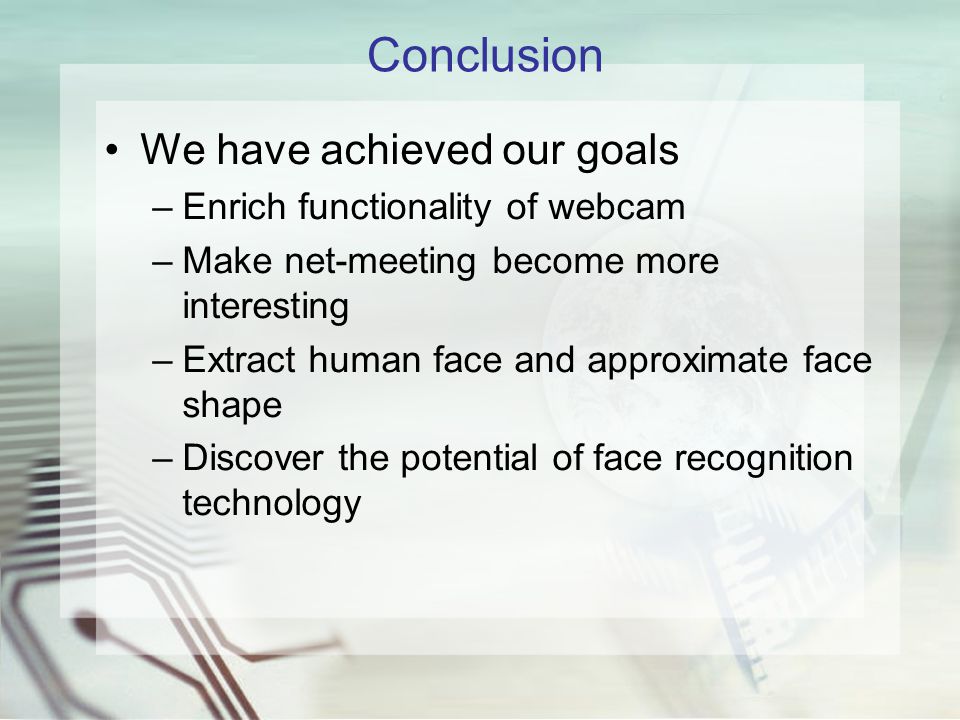 Conclusion

• We have achieved our goals
  – Enrich functionality of webcam
  – Make net-meeting become more interesting
  – Extract human face and approximate face shape
  – Discover the potential of face recognition technology